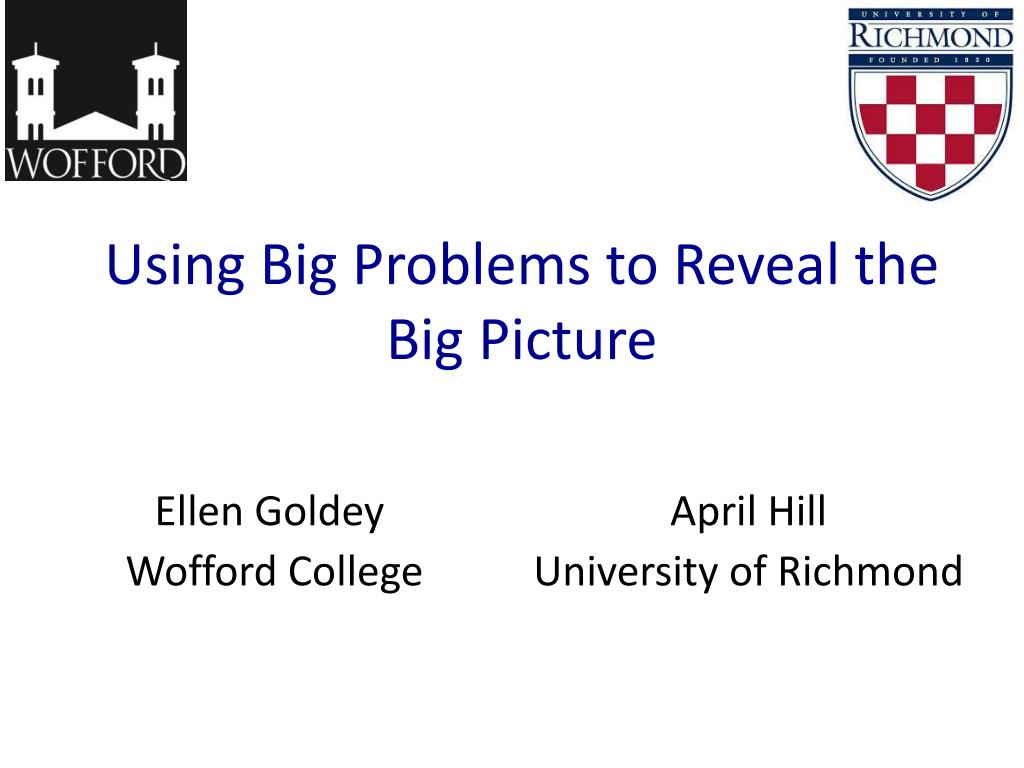 WOFFORD

UNIVERSITY OF
RICHMOND
FOUNDED 1830

Using Big Problems to Reveal the Big Picture

Ellen Goldey
Wofford College

April Hill
University of Richmond